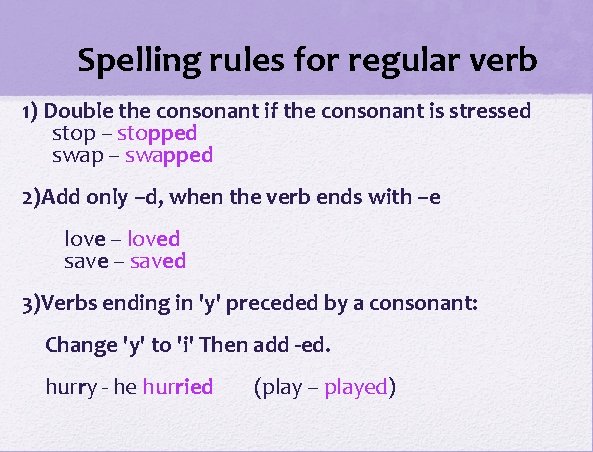 Spelling rules for regular verb

1) Double the consonant if the consonant is stressed
stop – stopped
swap – swapped

2)Add only –d, when the verb ends with –e

love – loved
save – saved

3)Verbs ending in 'y' preceded by a consonant:

Change 'y' to 'i' Then add -ed.

hurry - he hurried (play – played)